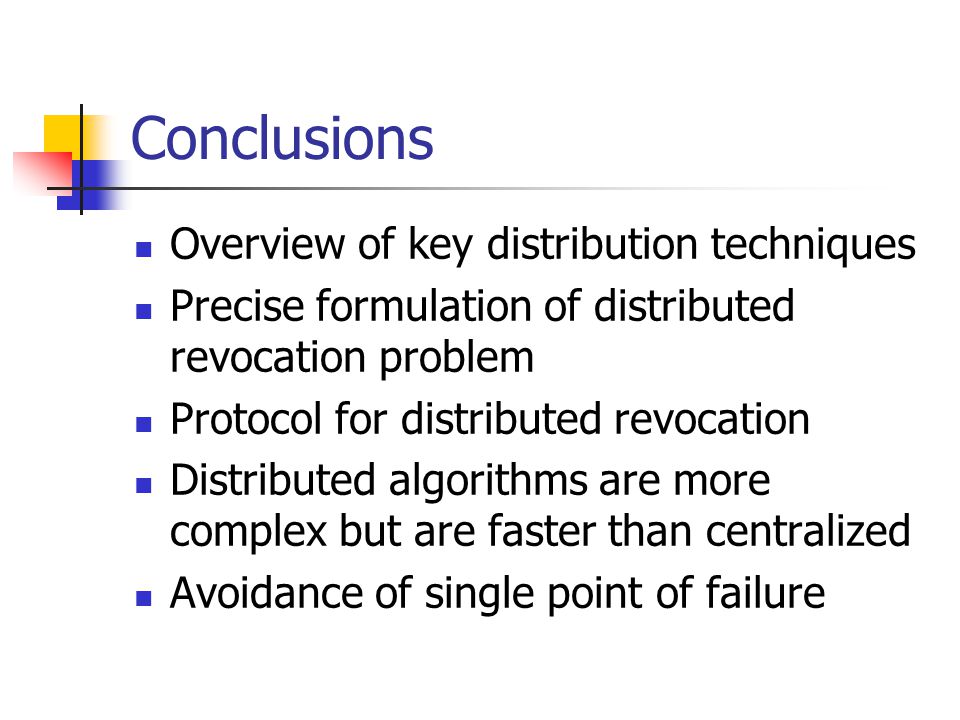 Conclusions

- Overview of key distribution techniques
- Precise formulation of distributed revocation problem
- Protocol for distributed revocation
- Distributed algorithms are more complex but are faster than centralized
- Avoidance of single point of failure